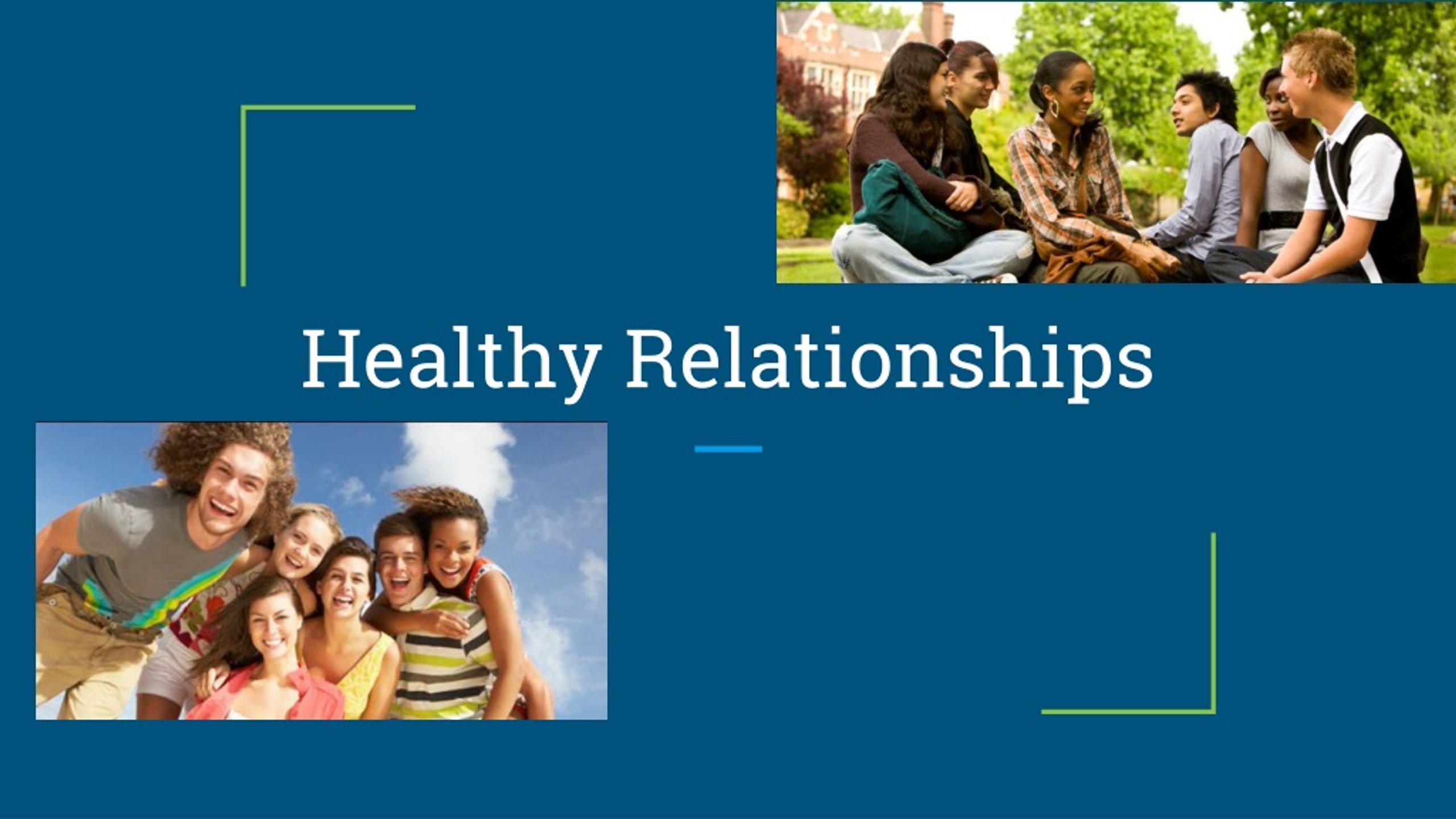 Healthy Relationships